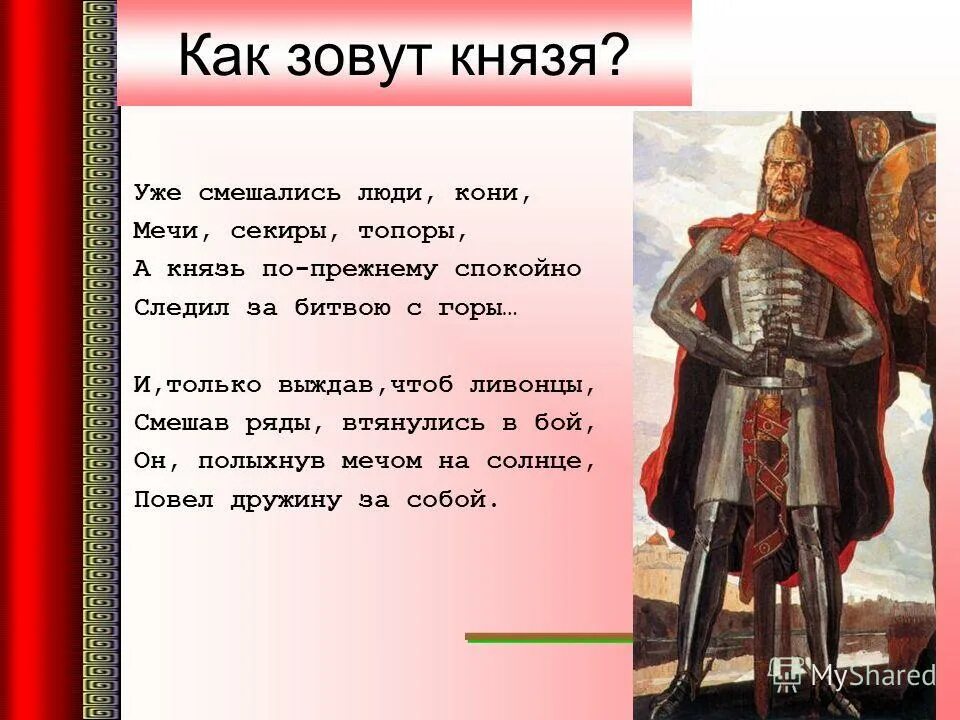 Как зовут князя?

Уже смешались люди, кони,
Мечи, секиры, топоры,
А князь по-прежнему спокойно
Следил за битвою с горы…

И,только выждав,чтоб ливонцы,
Смешав ряды, втянулись в бой,
Он, полыхнув мечом на солнце,
Повел дружину за собой.

MyShared